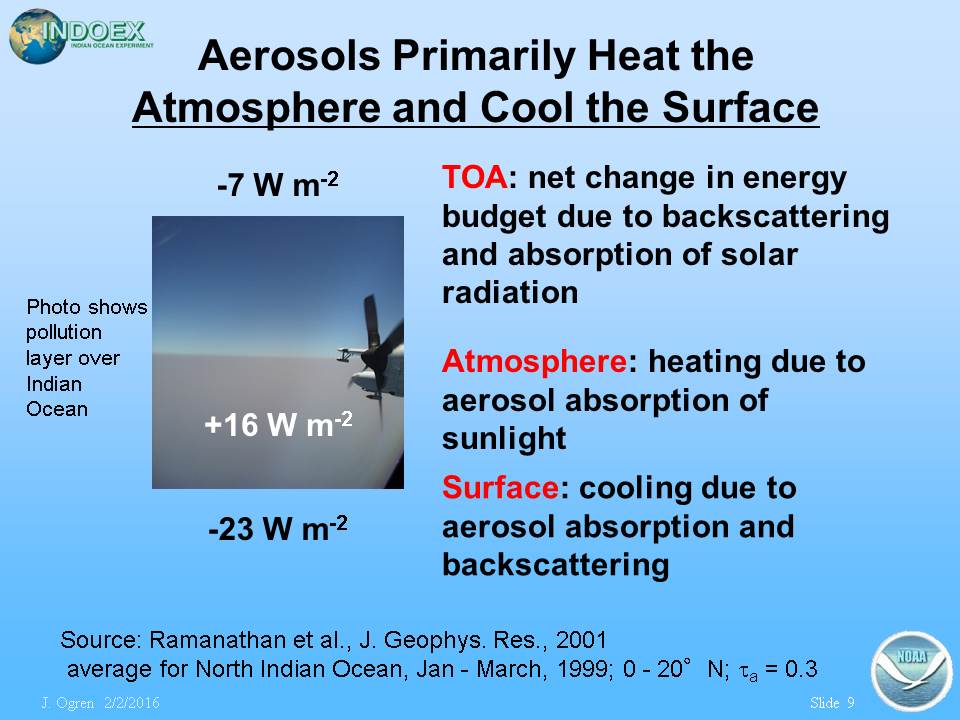 INDOEX
INDIAN OCEAN EXPERIMENT

Aerosols Primarily Heat the Atmosphere and Cool the Surface

-7 W m$^{-2}$

Photo shows pollution layer over Indian Ocean

+16 W m$^{-2}$

-23 W m$^{-2}$

TOA: net change in energy budget due to backscattering and absorption of solar radiation

Atmosphere: heating due to aerosol absorption of sunlight

Surface: cooling due to aerosol absorption and backscattering

Source: Ramanathan et al., J. Geophys. Res., 2001
average for North Indian Ocean, Jan - March, 1999; 0 - 20° N; $\tau_a$ = 0.3

NOAA

J. Ogren 2/2/2016

Slide 9